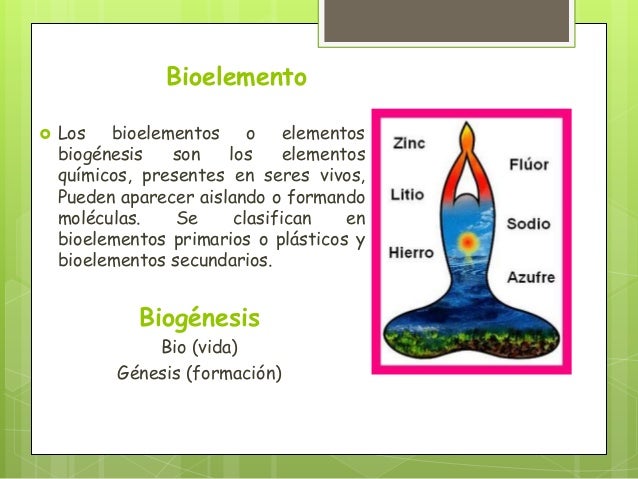 Bioelemento

Los bioelementos o elementos biogénesis son los elementos químicos, presentes en seres vivos, Pueden aparecer aislando o formando moléculas. Se clasifican en bioelementos primarios o plásticos y bioelementos secundarios.

Biogénesis
Bio (vida)
Génesis (formación)

Zinc
Litio
Hierro
Flúor
Sodio
Azufre